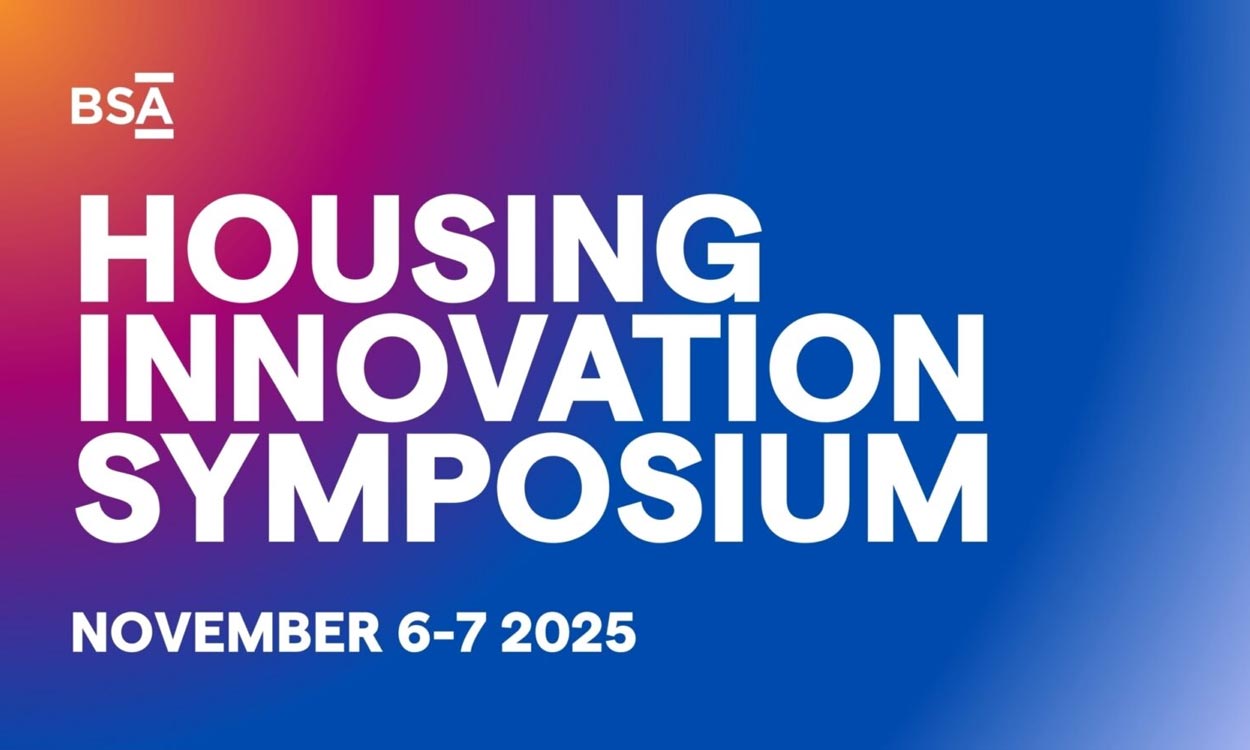 BSA

HOUSING INNOVATION SYMPOSIUM

NOVEMBER 6-7 2025